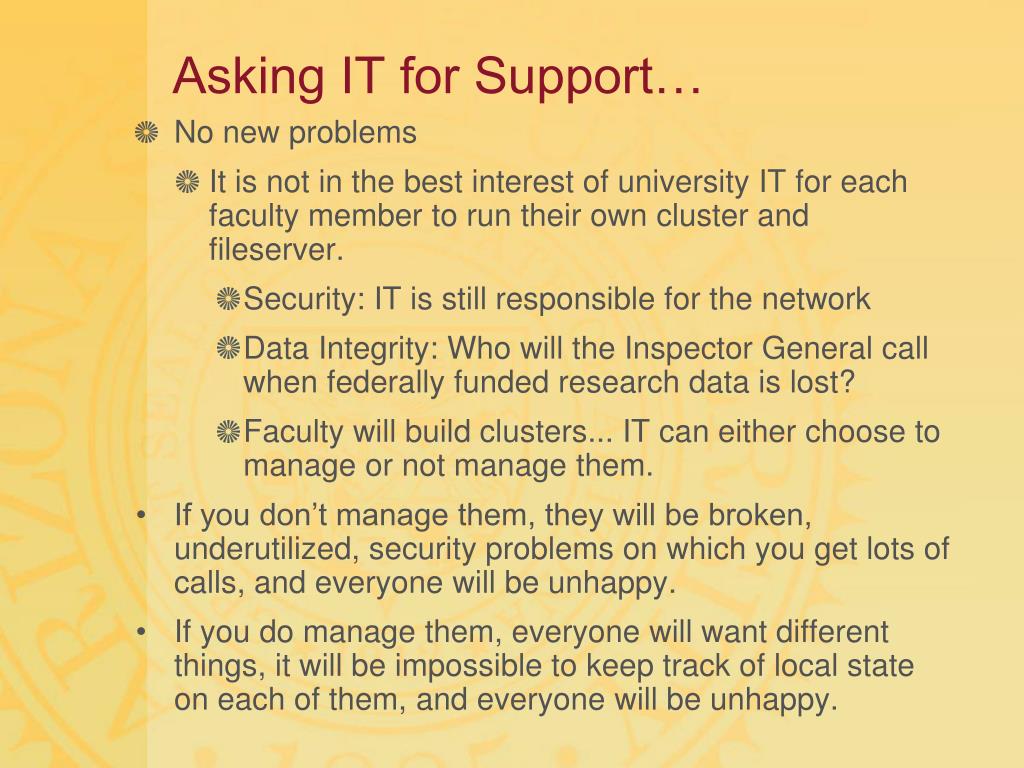 Asking IT for Support…

No new problems

It is not in the best interest of university IT for each faculty member to run their own cluster and fileserver.

Security: IT is still responsible for the network

Data Integrity: Who will the Inspector General call when federally funded research data is lost?

Faculty will build clusters... IT can either choose to manage or not manage them.

• If you don’t manage them, they will be broken, underutilized, security problems on which you get lots of calls, and everyone will be unhappy.

• If you do manage them, everyone will want different things, it will be impossible to keep track of local state on each of them, and everyone will be unhappy.